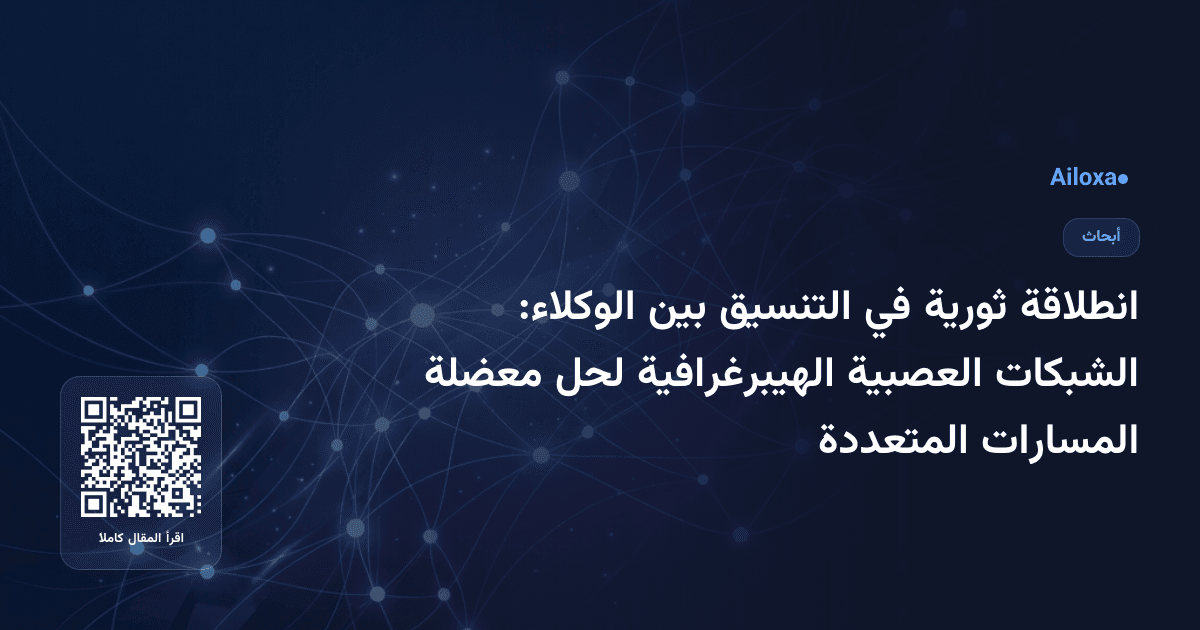 Ailoxa

أبحاث

انطلاقة ثورية في التنسيق بين الوكلاء: الشبكات العصبية الهيبرغرافية لحل معضلة المسارات المتعددة

اقرأ المقال كاملا